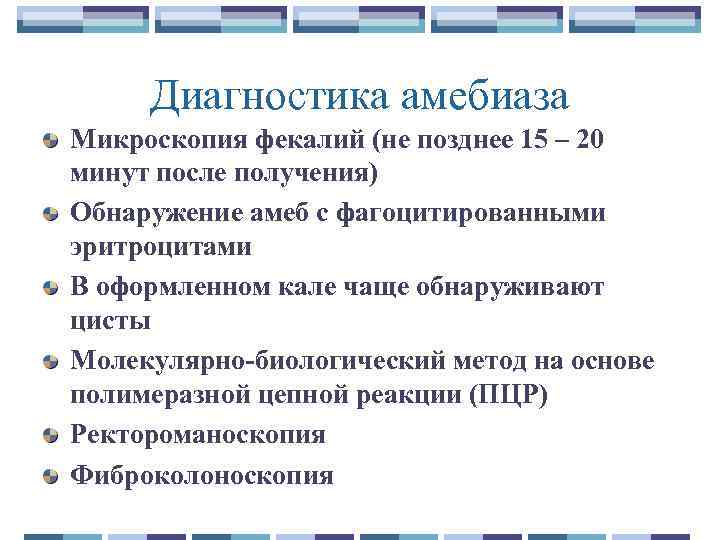 Диагностика амебиаза

Микроскопия фекалий (не позднее 15 – 20 минут после получения)

Обнаружение амеб с фагоцитированными эритроцитами

В оформленном кале чаще обнаруживают цисты

Молекулярно-биологический метод на основе полимеразной цепной реакции (ПЦР)

Ректороманоскопия

Фиброколоноскопия